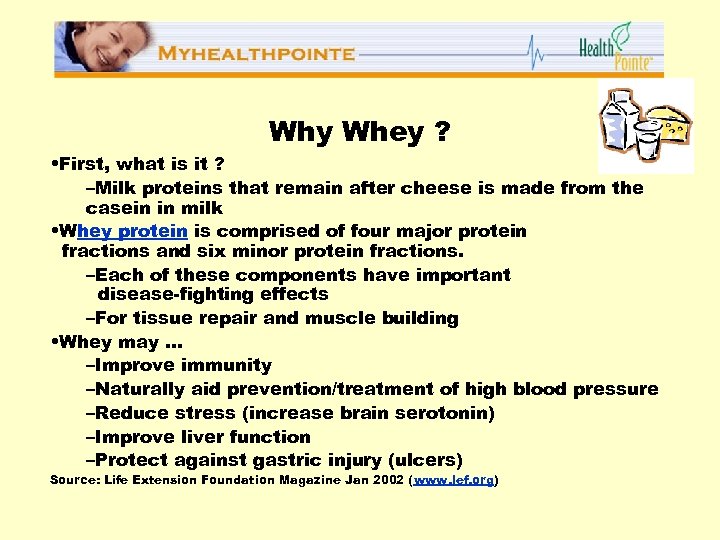 MYHEALTHPOINTE

Health Pointe

Why Whey ?

•First, what is it ?

–Milk proteins that remain after cheese is made from the casein in milk

•Whey protein is comprised of four major protein fractions and six minor protein fractions.

–Each of these components have important disease-fighting effects

–For tissue repair and muscle building

•Whey may …

–Improve immunity

–Naturally aid prevention/treatment of high blood pressure

–Reduce stress (increase brain serotonin)

–Improve liver function

–Protect against gastric injury (ulcers)

Source: Life Extension Foundation Magazine Jan 2002 (www.lef.org)